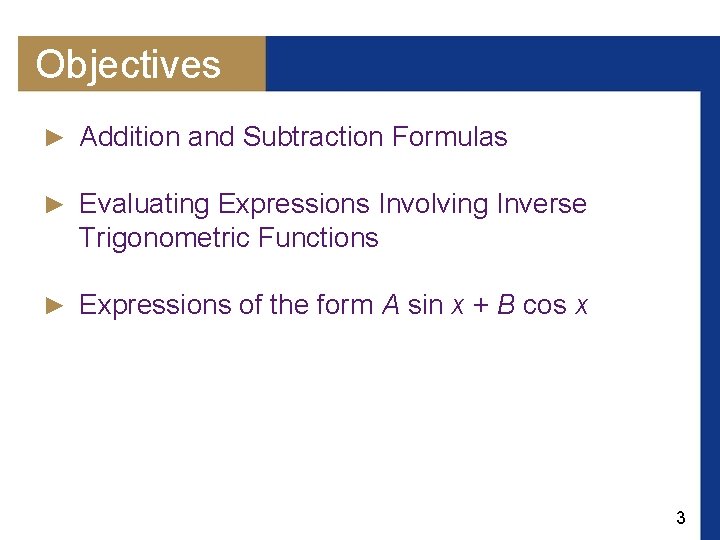 Objectives

► Addition and Subtraction Formulas

► Evaluating Expressions Involving Inverse Trigonometric Functions

► Expressions of the form $A \sin x + B \cos x$

3